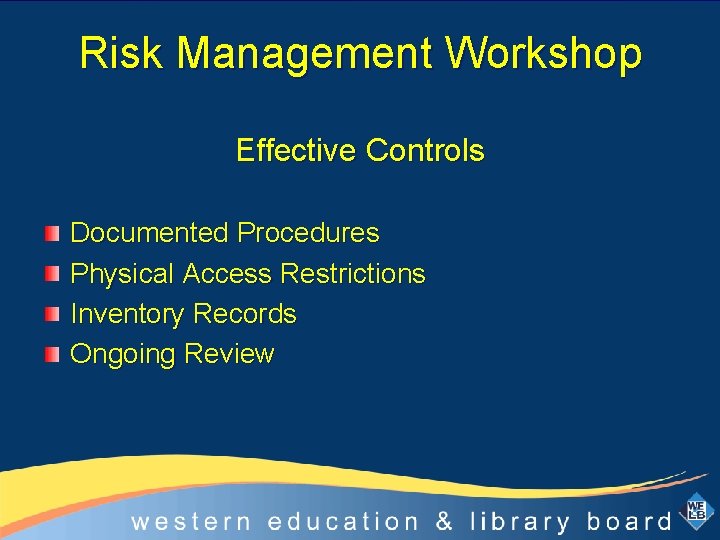 Risk Management Workshop

Effective Controls

Documented Procedures
Physical Access Restrictions
Inventory Records
Ongoing Review

western education & library board

WE LB